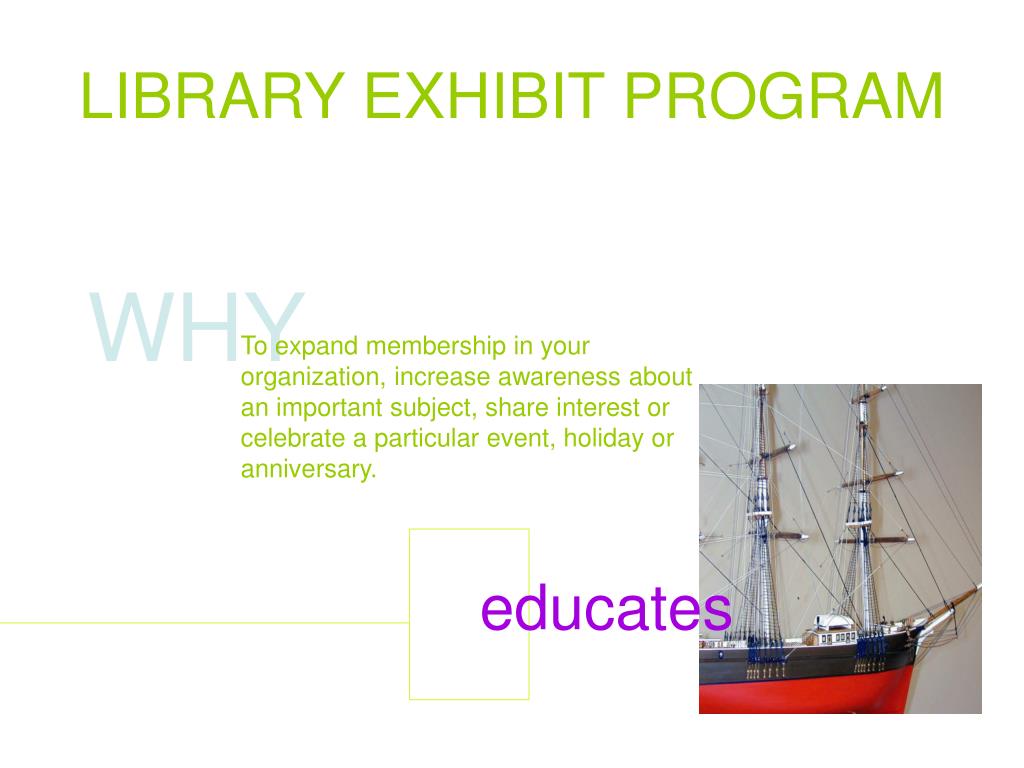 LIBRARY EXHIBIT PROGRAM

WHY

To expand membership in your organization, increase awareness about an important subject, share interest or celebrate a particular event, holiday or anniversary.

educates